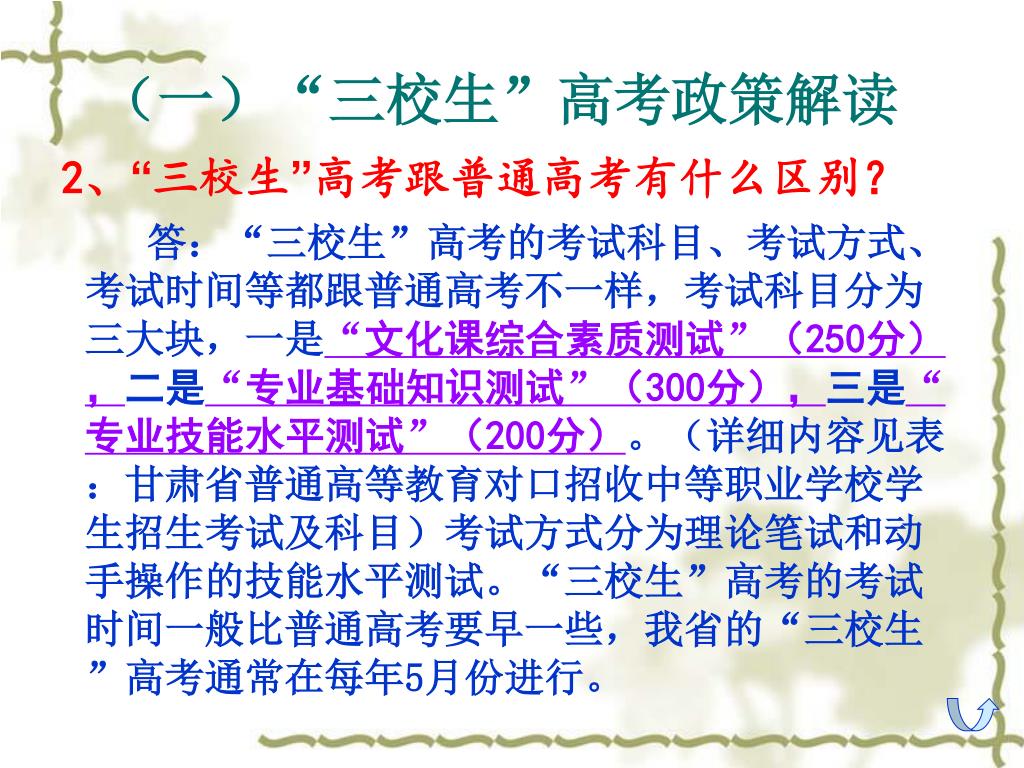 （一）“三校生”高考政策解读

2、“三校生”高考跟普通高考有什么区别？

答：“三校生”高考的考试科目、考试方式、考试时间等都跟普通高考不一样，考试科目分为三大块，一是“文化课综合素质测试”（250分），二是“专业基础知识测试”（300分），三是“专业技能水平测试”（200分）。（详细内容见表：甘肃省普通高等教育对口招收中等职业学校学生招生考试及科目）考试方式分为理论笔试和动手操作的技能水平测试。“三校生”高考的考试时间一般比普通高考要早一些，我省的“三校生”高考通常在每年5月份进行。